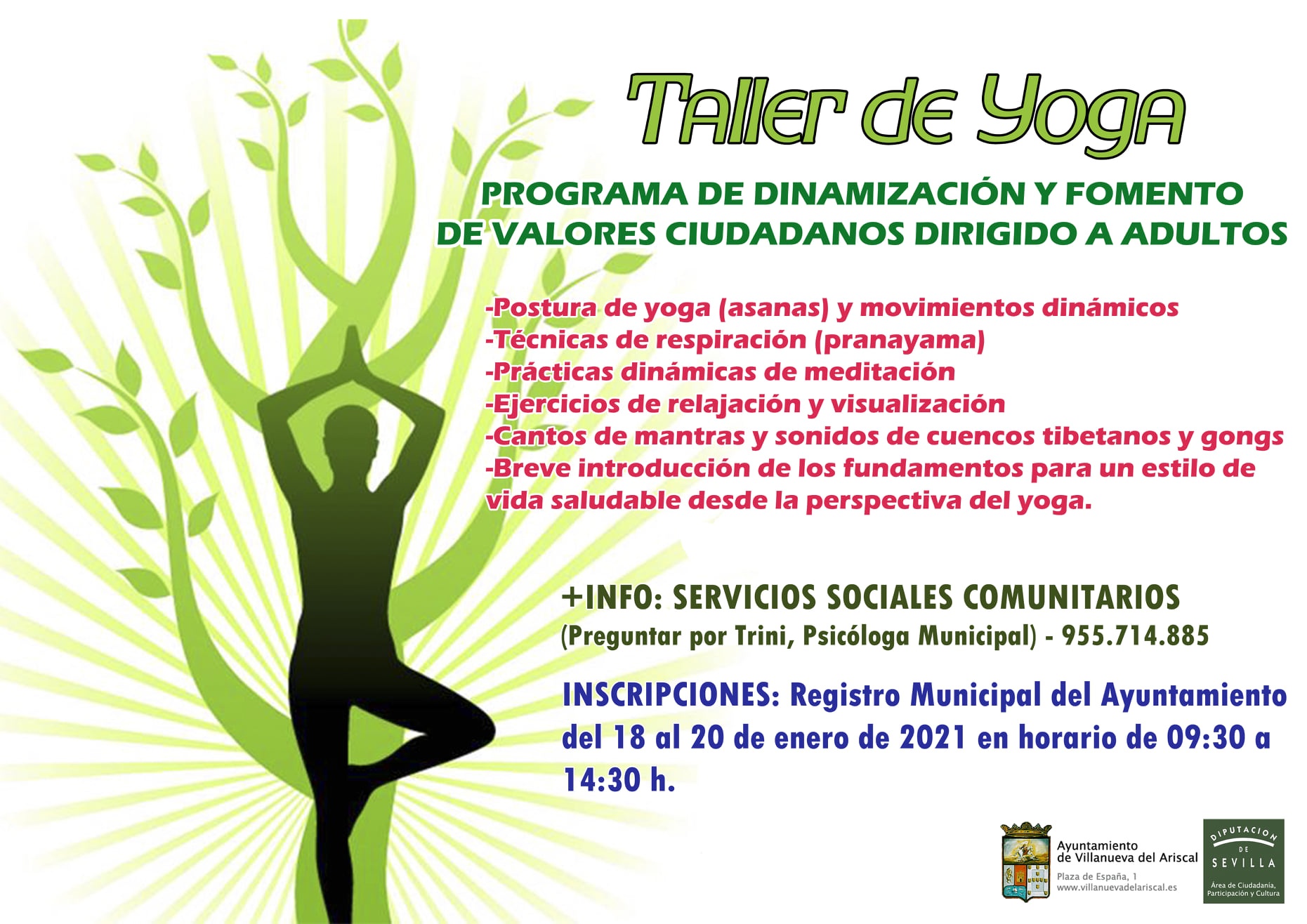 Taller de Yoga

PROGRAMA DE DINAMIZACIÓN Y FOMENTO DE VALORES CIUDADANOS DIRIGIDO A ADULTOS

-Postura de yoga (asanas) y movimientos dinámicos
-Técnicas de respiración (pranayama)
-Prácticas dinámicas de meditación
-Ejercicios de relajación y visualización
-Cantos de mantras y sonidos de cuencos tibetanos y gongs
-Breve introducción de los fundamentos para un estilo de vida saludable desde la perspectiva del yoga.

+INFO: SERVICIOS SOCIALES COMUNITARIOS
(Preguntar por Trini, Psicóloga Municipal) - 955.714.885

INSCRIPCIONES: Registro Municipal del Ayuntamiento del 18 al 20 de enero de 2021 en horario de 09:30 a 14:30 h.

Ayuntamiento de Villanueva del Ariscal
Plaza de España, 1
www.villanuevadelariscal.es

DIPUTACION DE SEVILLA
Área de Ciudadanía, Participación y Cultura